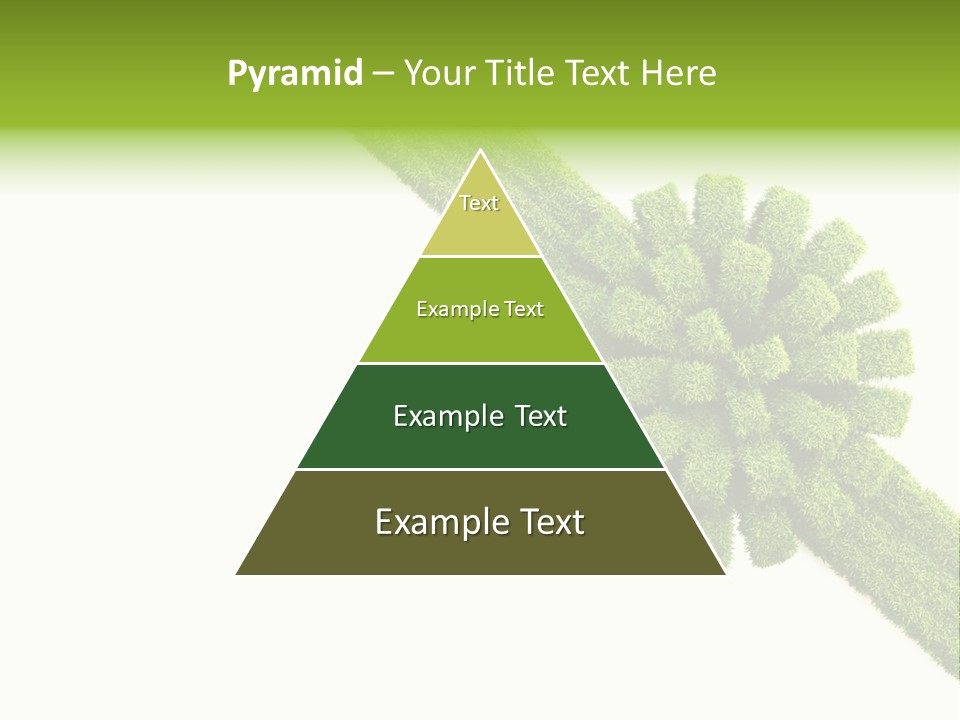 Pyramid – Your Title Text Here

Text

Example Text

Example Text

Example Text